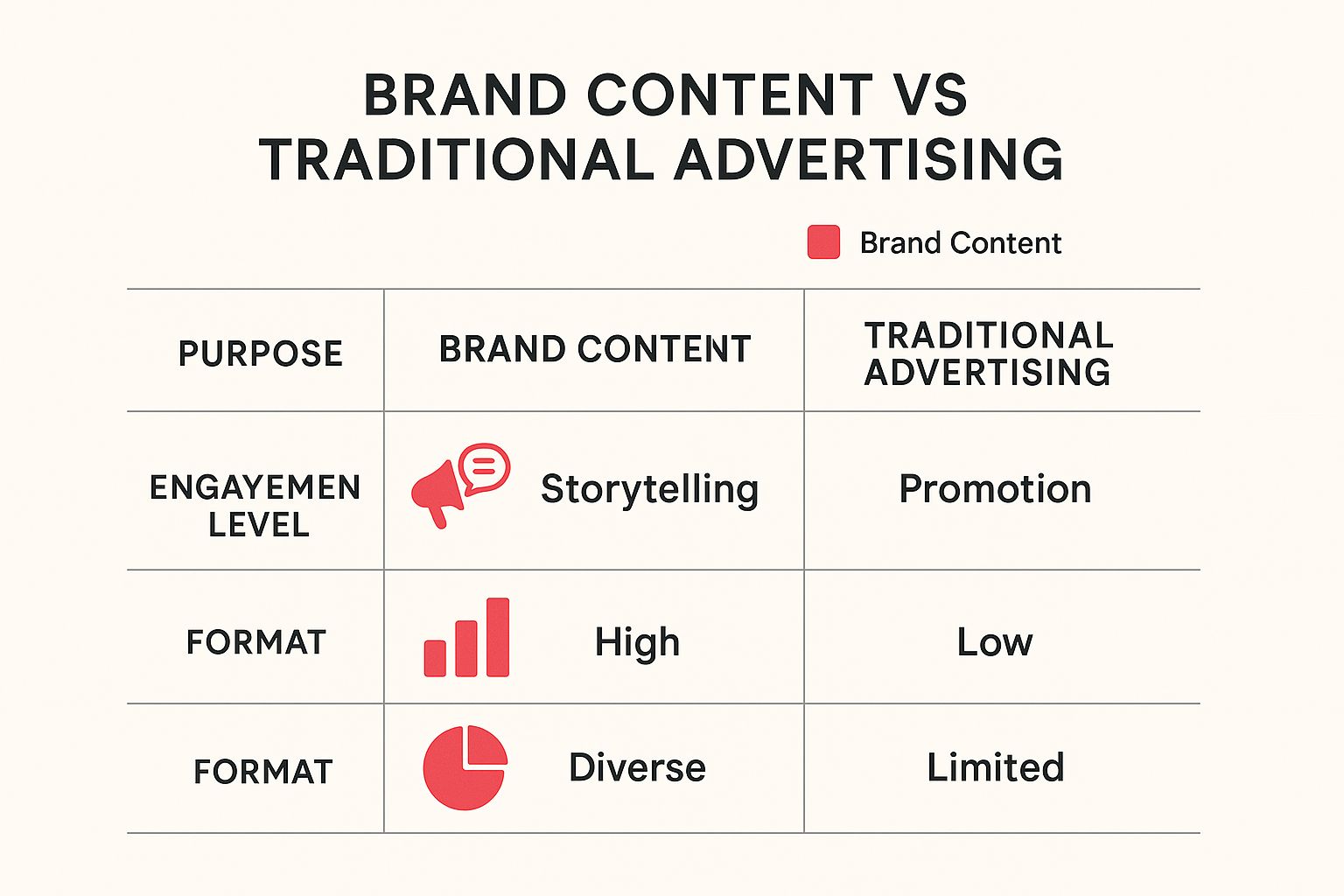 BRAND CONTENT VS TRADITIONAL ADVERTISING

Brand Content

| PURPOSE | BRAND CONTENT | TRADITIONAL ADVERTISING |
|---|---|---|
| ENGAYEMEN LEVEL | Storytelling | Promotion |
| FORMAT | High | Low |
| FORMAT | Diverse | Limited |